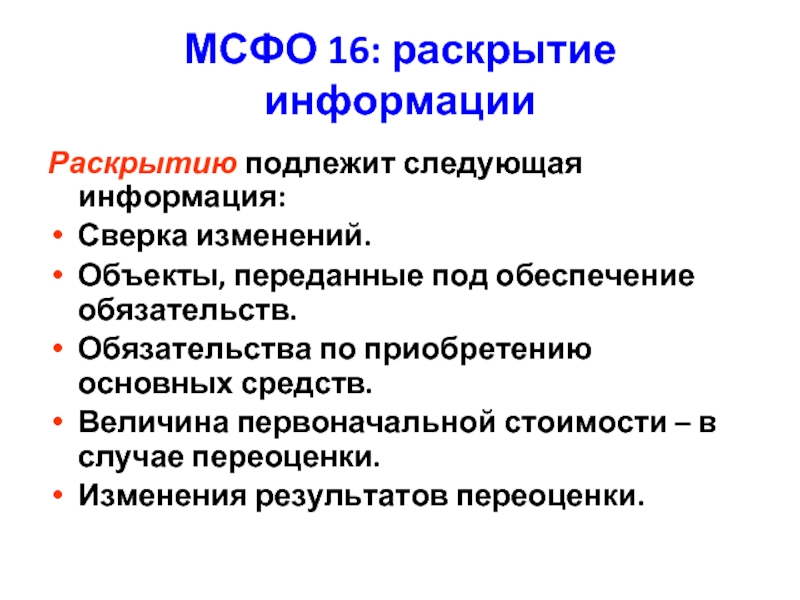 МСФО 16: раскрытие информации

Раскрытию подлежит следующая информация:

• Сверка изменений.
• Объекты, переданные под обеспечение обязательств.
• Обязательства по приобретению основных средств.
• Величина первоначальной стоимости – в случае переоценки.
• Изменения результатов переоценки.